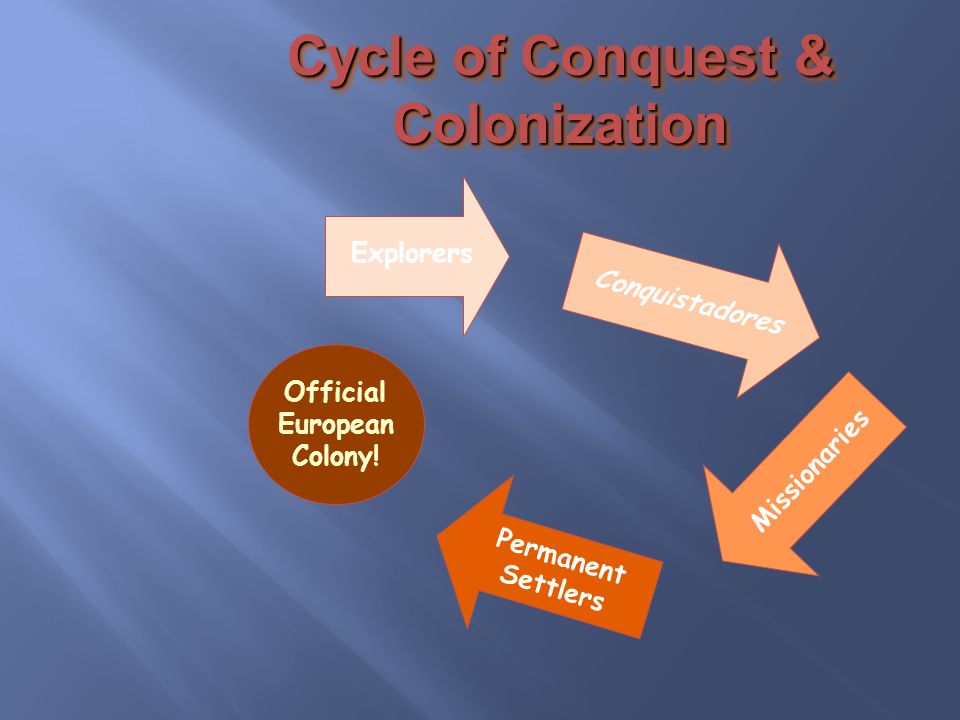 Cycle of Conquest & Colonization

Explorers

Conquistadores

Missionaries

Permanent Settlers

Official European Colony!